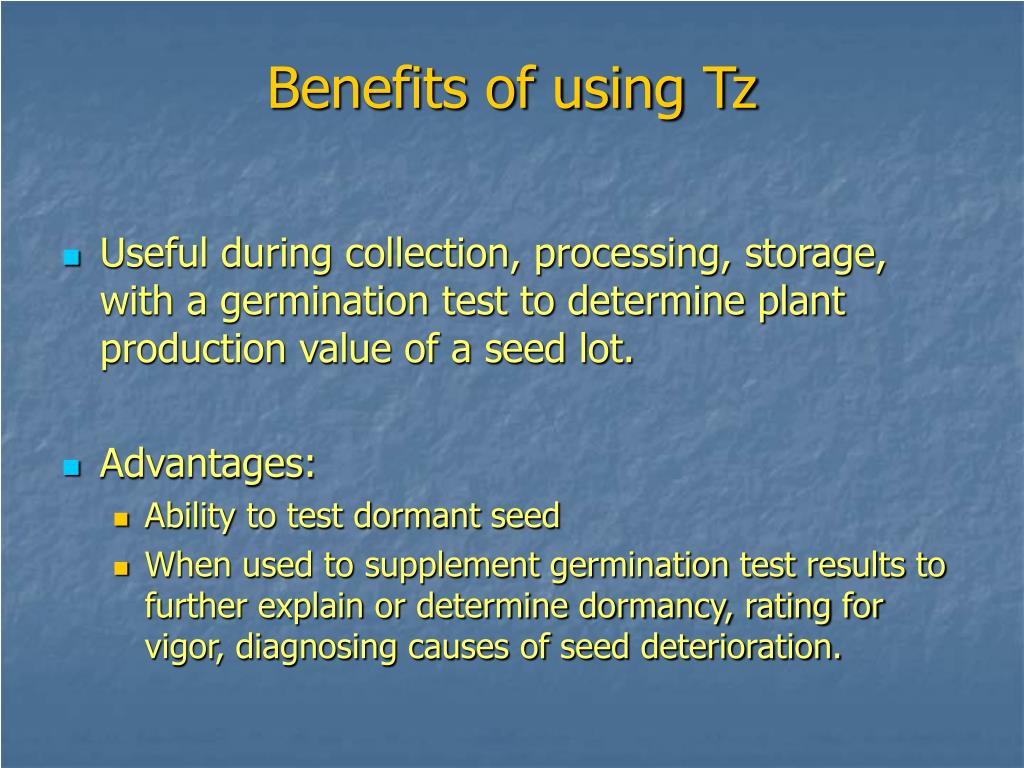 Benefits of using Tz

Useful during collection, processing, storage, with a germination test to determine plant production value of a seed lot.

Advantages:

Ability to test dormant seed

When used to supplement germination test results to further explain or determine dormancy, rating for vigor, diagnosing causes of seed deterioration.